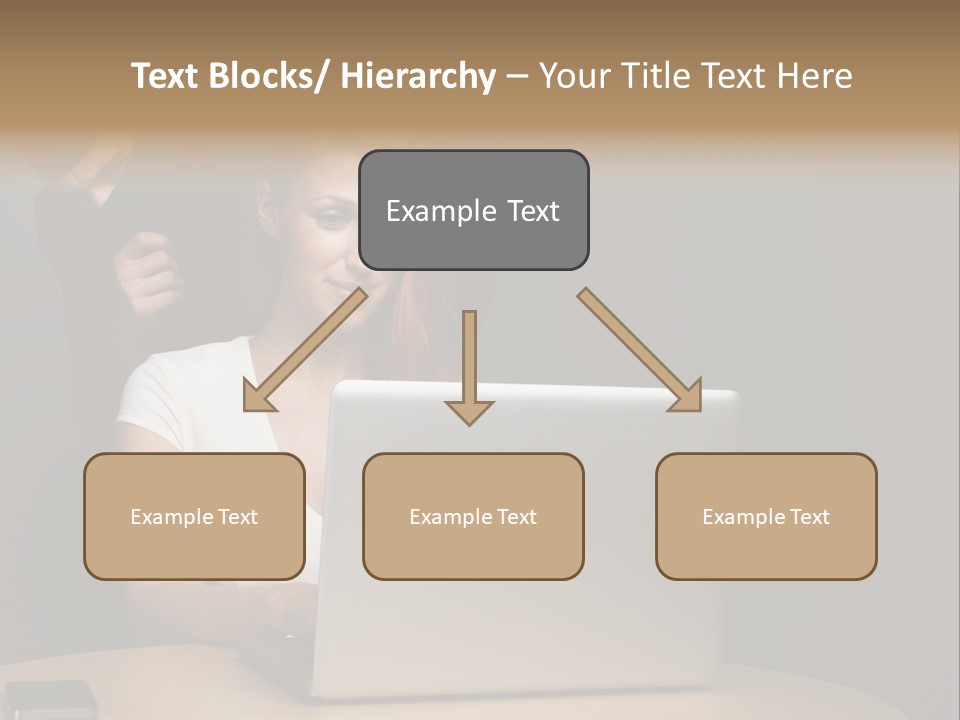 Text Blocks/ Hierarchy – Your Title Text Here

Example Text

Example Text

Example Text

Example Text